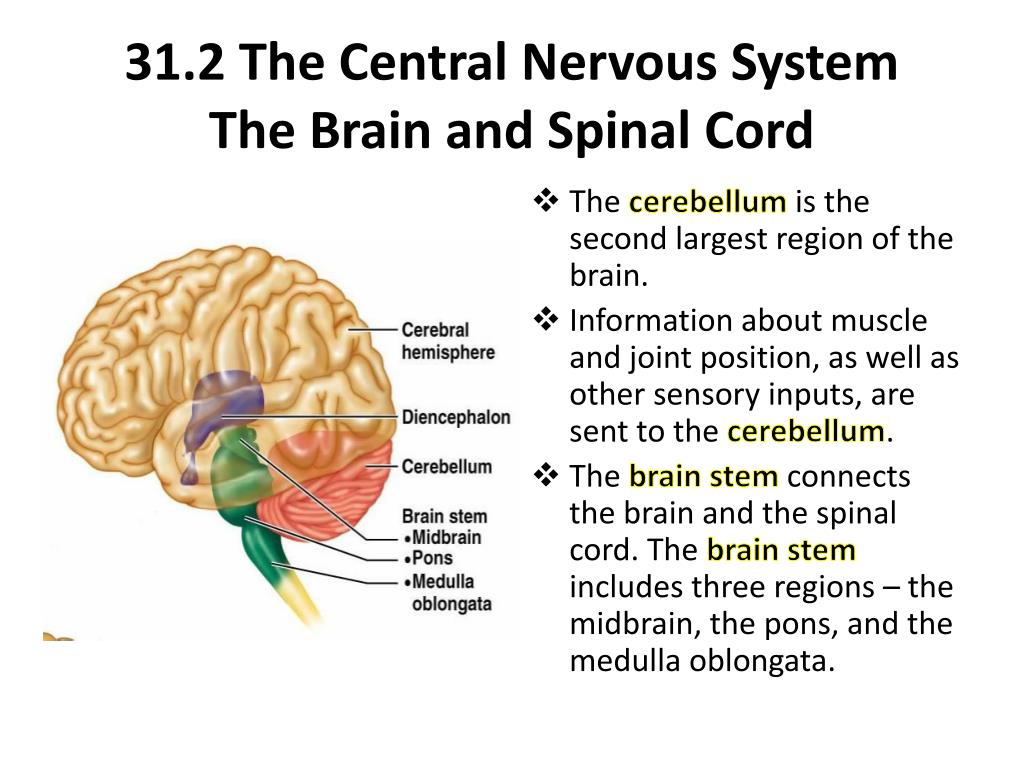 31.2 The Central Nervous System
The Brain and Spinal Cord

Cerebral hemisphere
Diencephalon
Cerebellum
Brain stem
•Midbrain
•Pons
•Medulla oblongata

❖ The cerebellum is the second largest region of the brain.
❖ Information about muscle and joint position, as well as other sensory inputs, are sent to the cerebellum.
❖ The brain stem connects the brain and the spinal cord. The brain stem includes three regions – the midbrain, the pons, and the medulla oblongata.